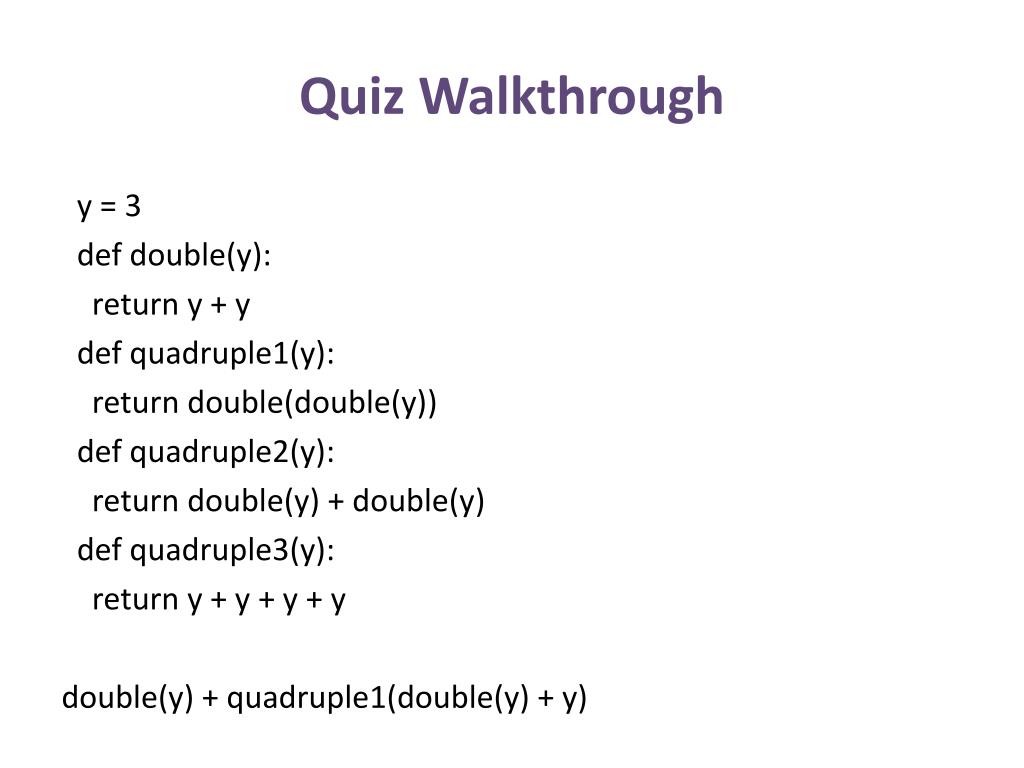 Quiz Walkthrough

y = 3
def double(y):
  return y + y
def quadruple1(y):
  return double(double(y))
def quadruple2(y):
  return double(y) + double(y)
def quadruple3(y):
  return y + y + y + y

double(y) + quadruple1(double(y) + y)